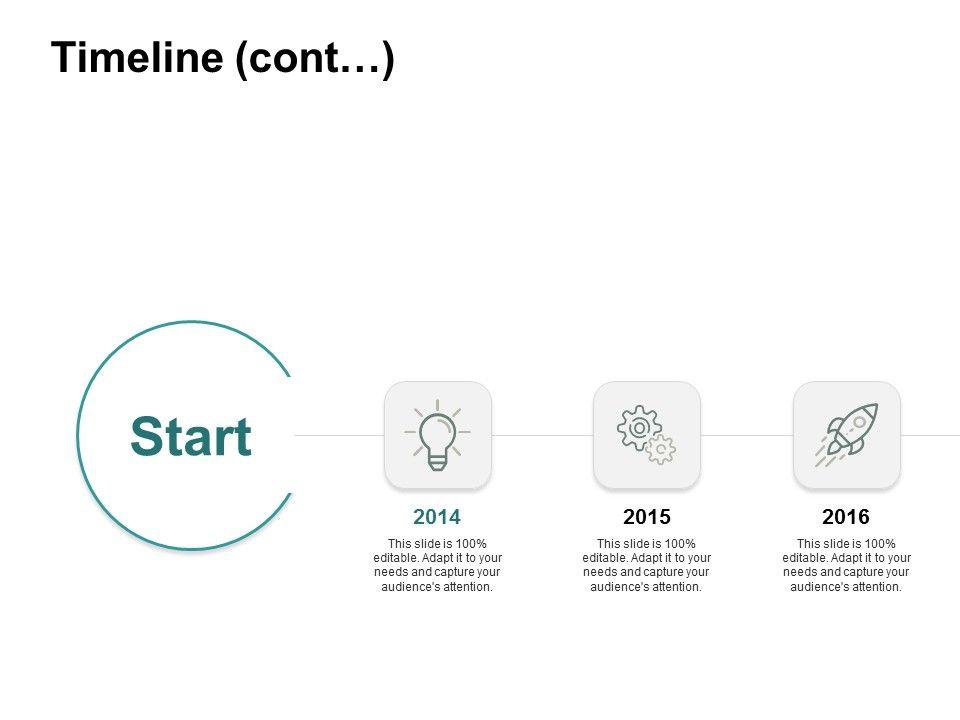 Timeline (cont…)

Start

2014

This slide is 100% editable. Adapt it to your needs and capture your audience's attention.

2015

This slide is 100% editable. Adapt it to your needs and capture your audience's attention.

2016

This slide is 100% editable. Adapt it to your needs and capture your audience's attention.